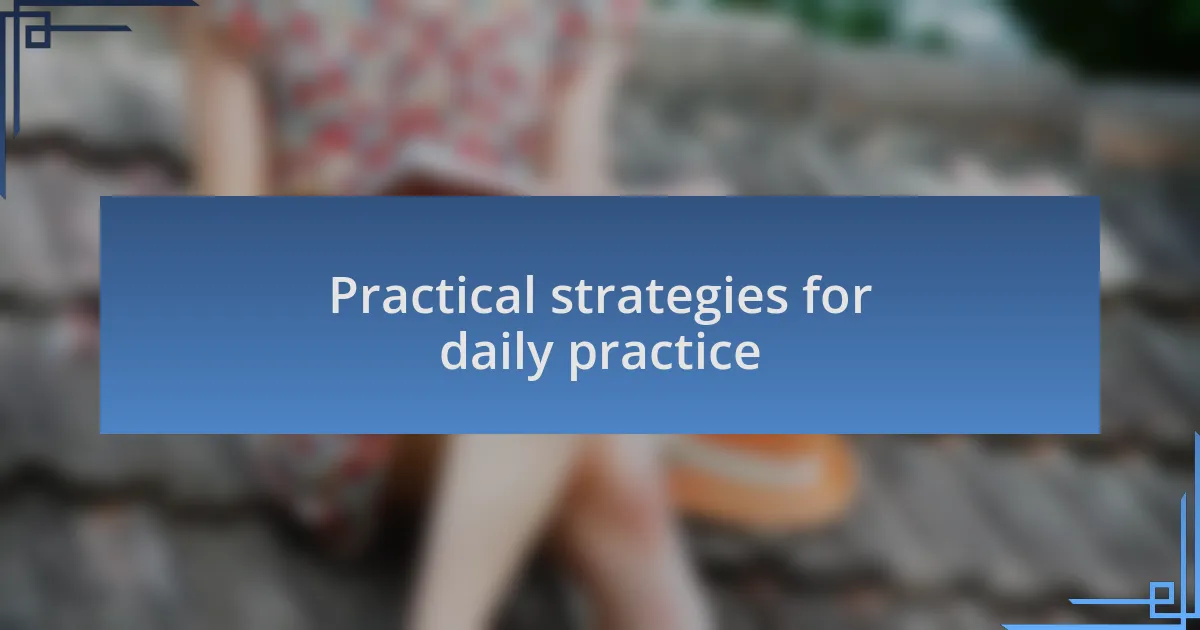 Practical strategies for daily practice